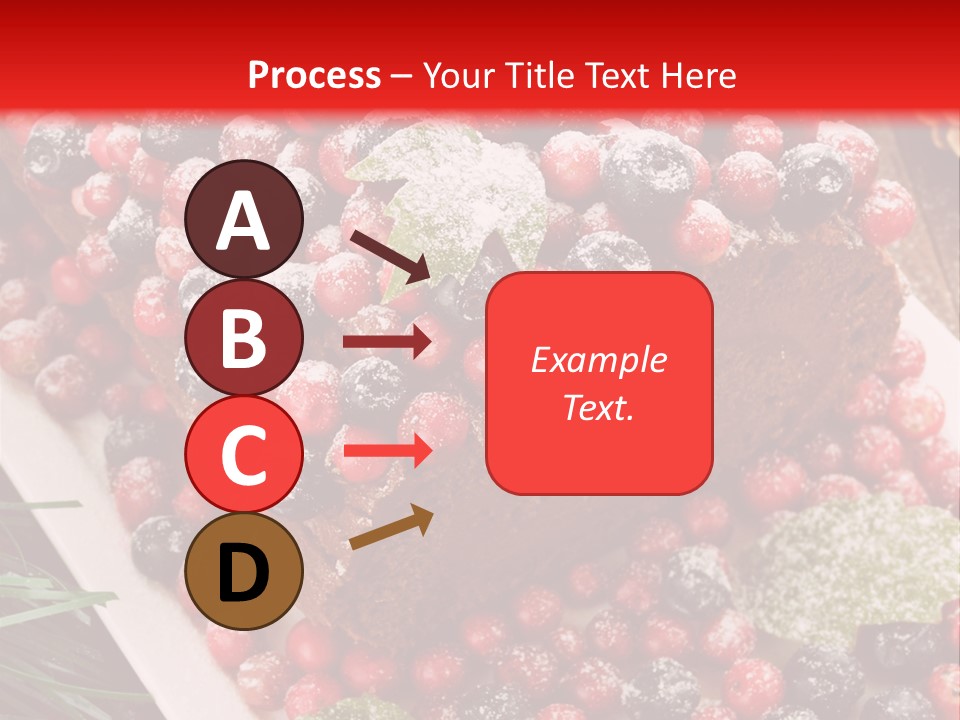 Process – Your Title Text Here

A

B

C

D

Example Text.